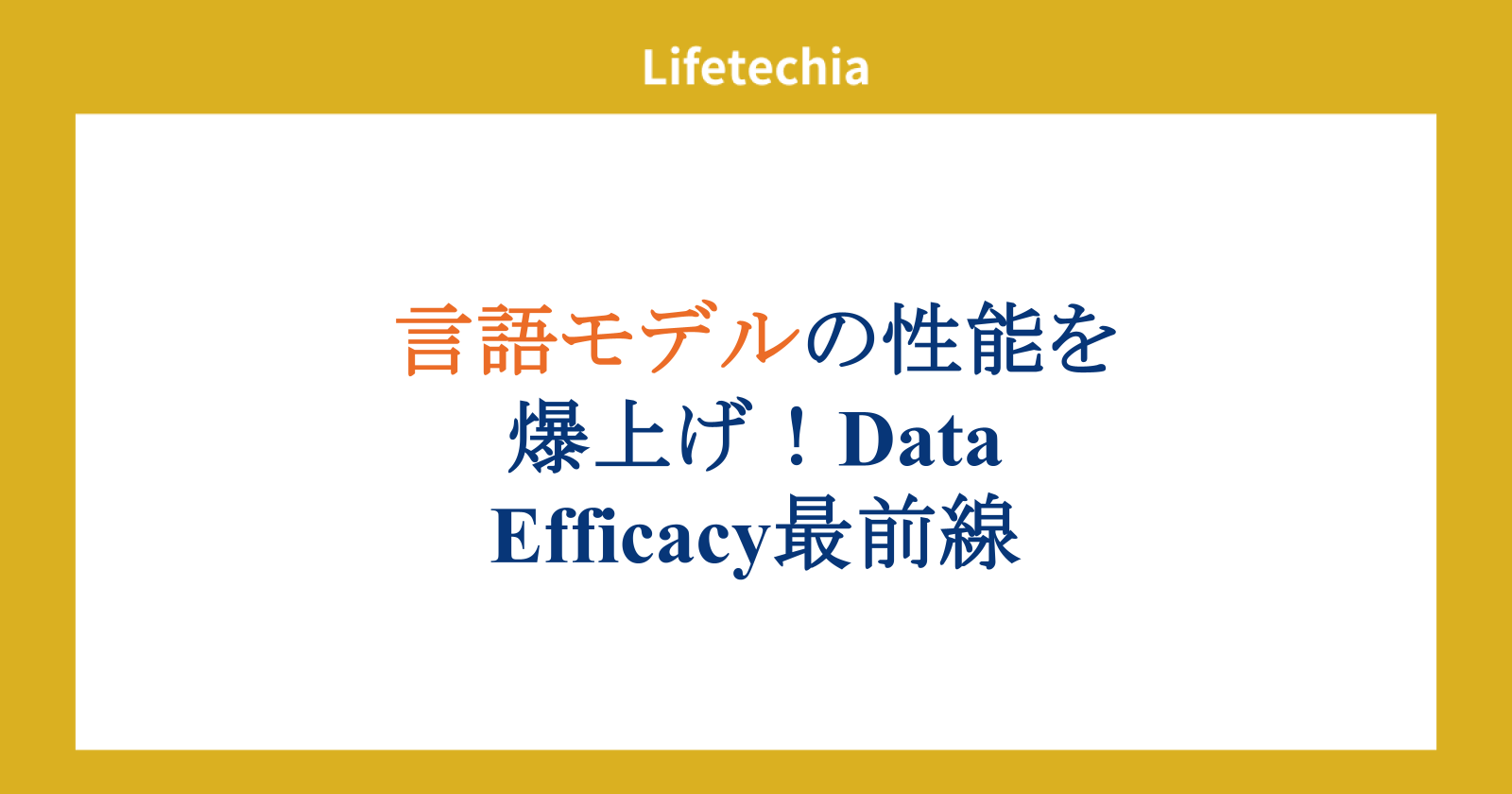 Lifetechia

言語モデルの性能を爆上げ！Data Efficacy最前線